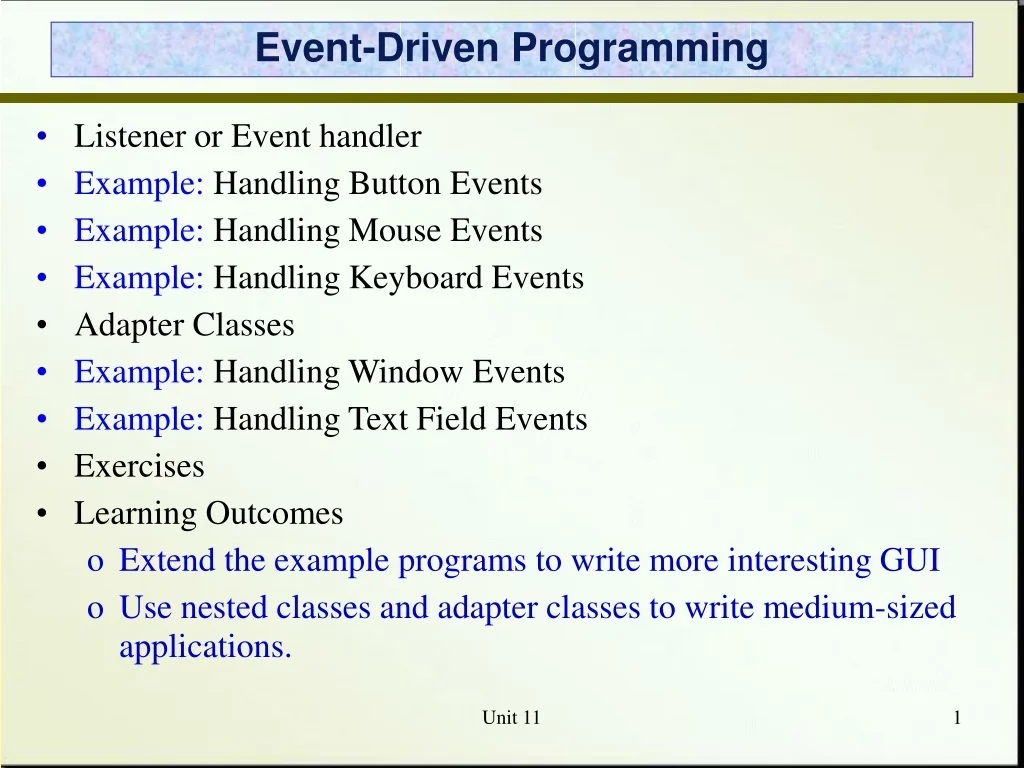 Event-Driven Programming

• Listener or Event handler
• Example: Handling Button Events
• Example: Handling Mouse Events
• Example: Handling Keyboard Events
• Adapter Classes
• Example: Handling Window Events
• Example: Handling Text Field Events
• Exercises
• Learning Outcomes
  o Extend the example programs to write more interesting GUI
  o Use nested classes and adapter classes to write medium-sized applications.

Unit 11

1